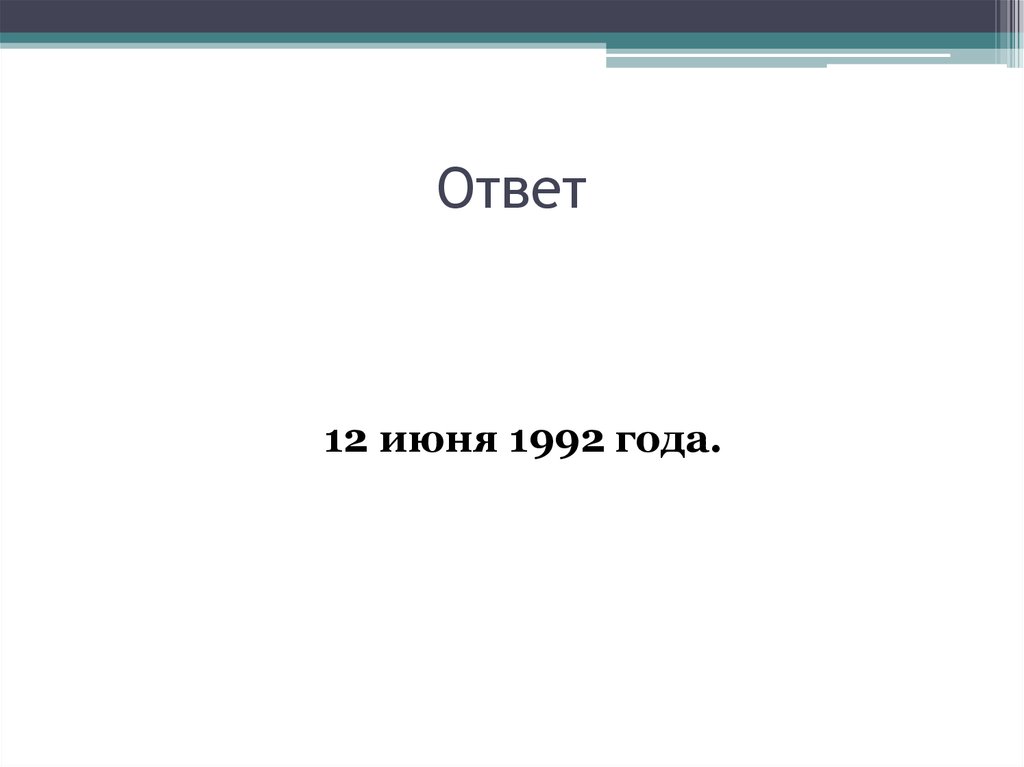 Ответ

12 июня 1992 года.